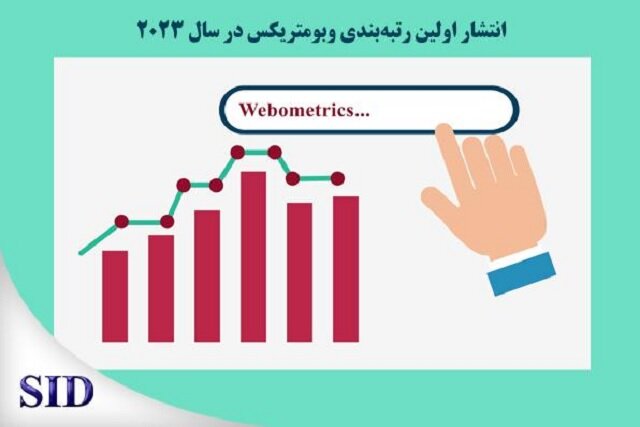 انتشار اولین رتبه‌بندی وبومتریکس در سال ۲۰۲۳

Webometrics...

SID